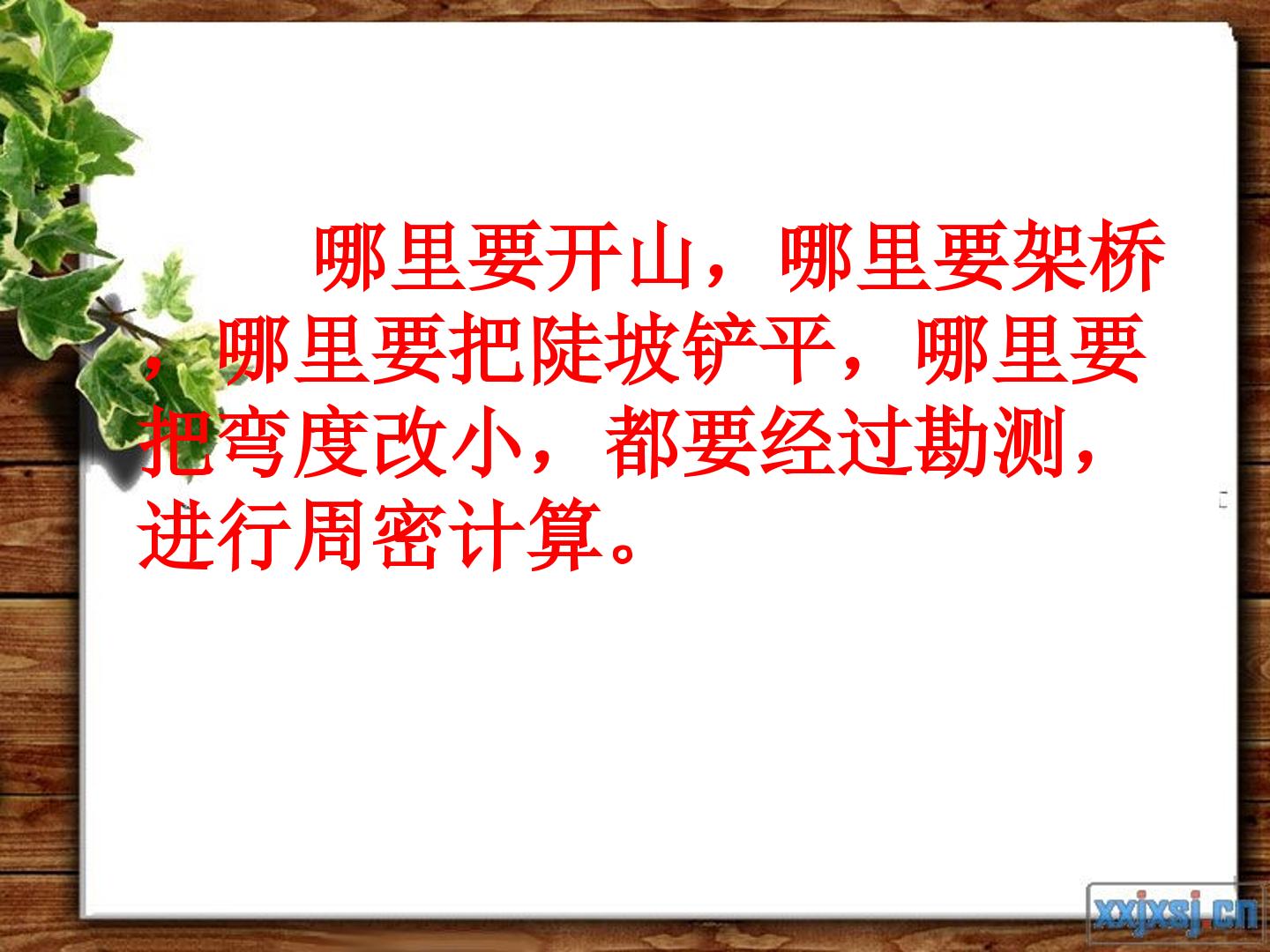 哪里要开山，哪里要架桥，哪里要把陡坡铲平，哪里要把弯度改小，都要经过勘测，进行周密计算。

xxjxsj.cn